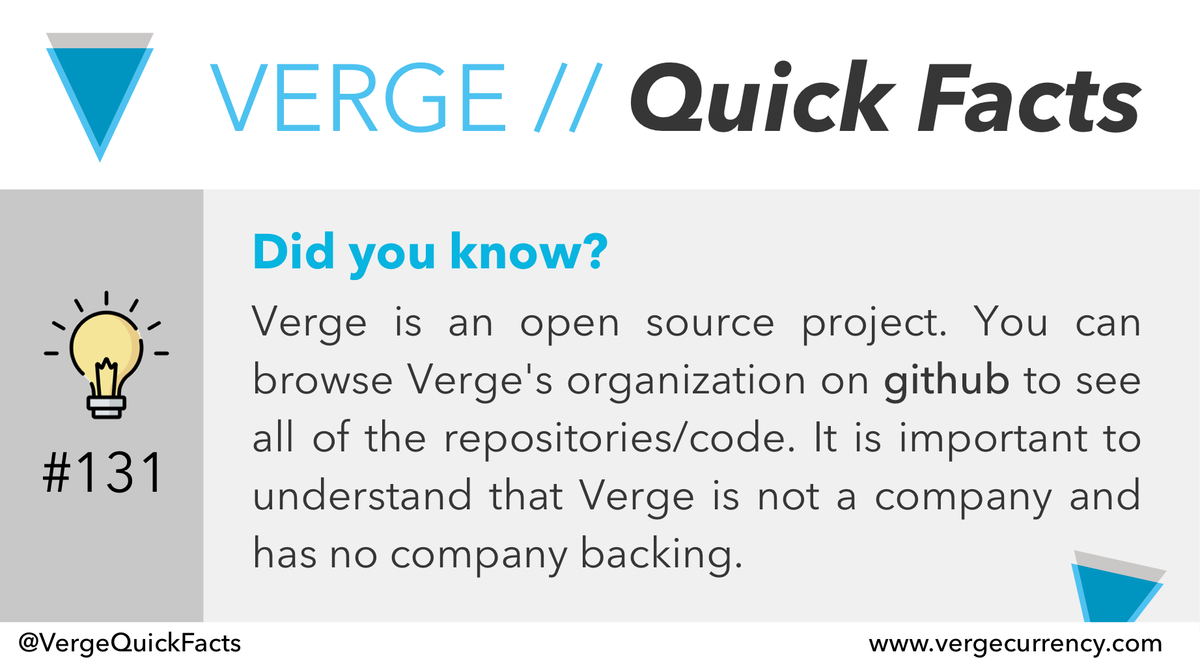 VERGE // Quick Facts

#131

Did you know?

Verge is an open source project. You can browse Verge's organization on github to see all of the repositories/code. It is important to understand that Verge is not a company and has no company backing.

@VergeQuickFacts

www.vergecurrency.com